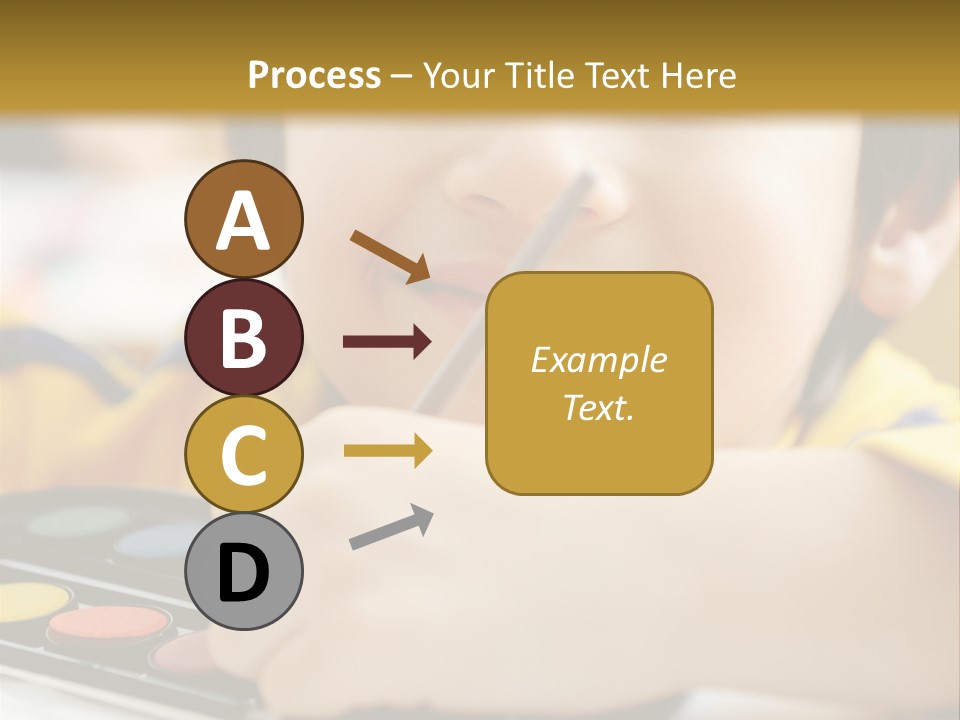 Process – Your Title Text Here

A

B

C

D

Example Text.